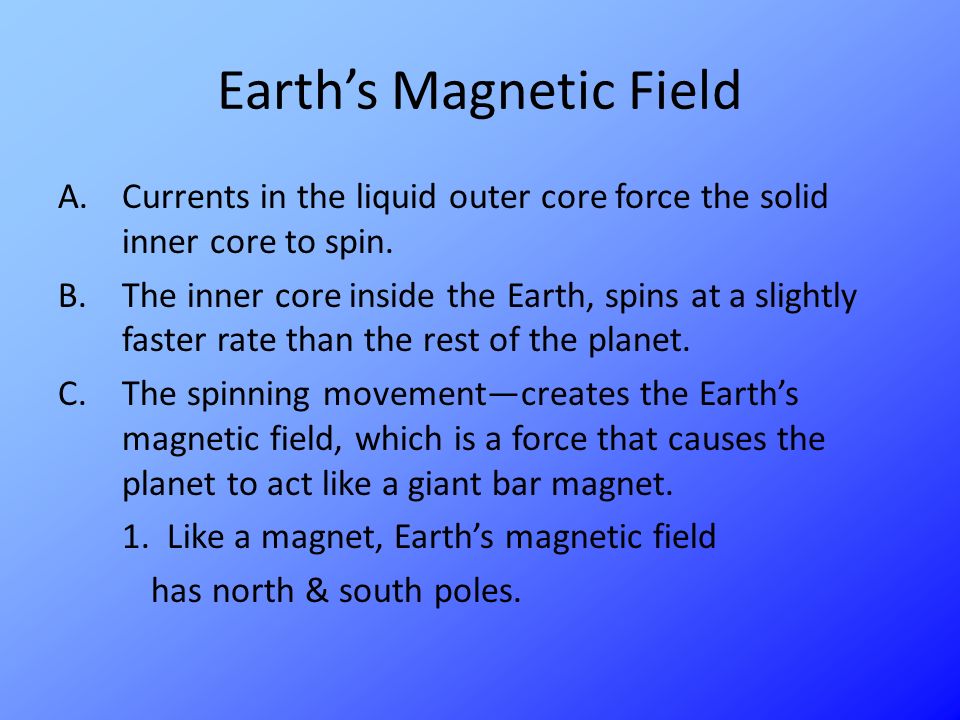 Earth’s Magnetic Field

A. Currents in the liquid outer core force the solid inner core to spin.

B. The inner core inside the Earth, spins at a slightly faster rate than the rest of the planet.

C. The spinning movement—creates the Earth’s magnetic field, which is a force that causes the planet to act like a giant bar magnet.

1. Like a magnet, Earth’s magnetic field has north & south poles.